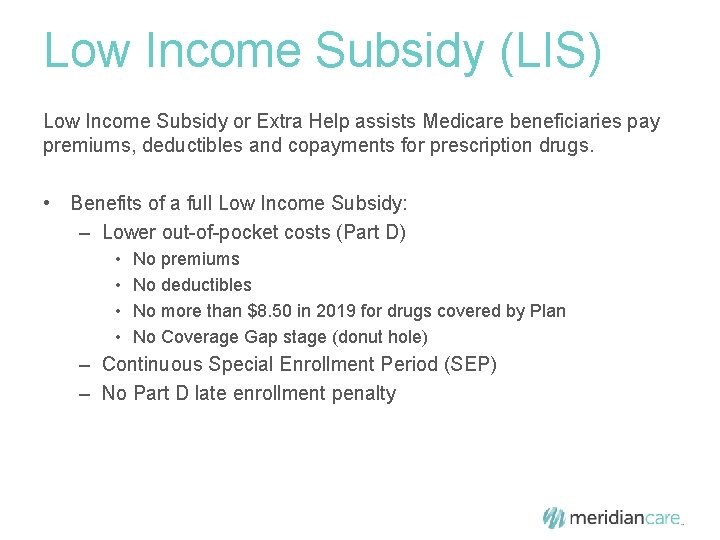 Low Income Subsidy (LIS)

Low Income Subsidy or Extra Help assists Medicare beneficiaries pay premiums, deductibles and copayments for prescription drugs.

• Benefits of a full Low Income Subsidy:
 – Lower out-of-pocket costs (Part D)
  • No premiums
  • No deductibles
  • No more than \$8.50 in 2019 for drugs covered by Plan
  • No Coverage Gap stage (donut hole)
 – Continuous Special Enrollment Period (SEP)
 – No Part D late enrollment penalty

meridiancare.